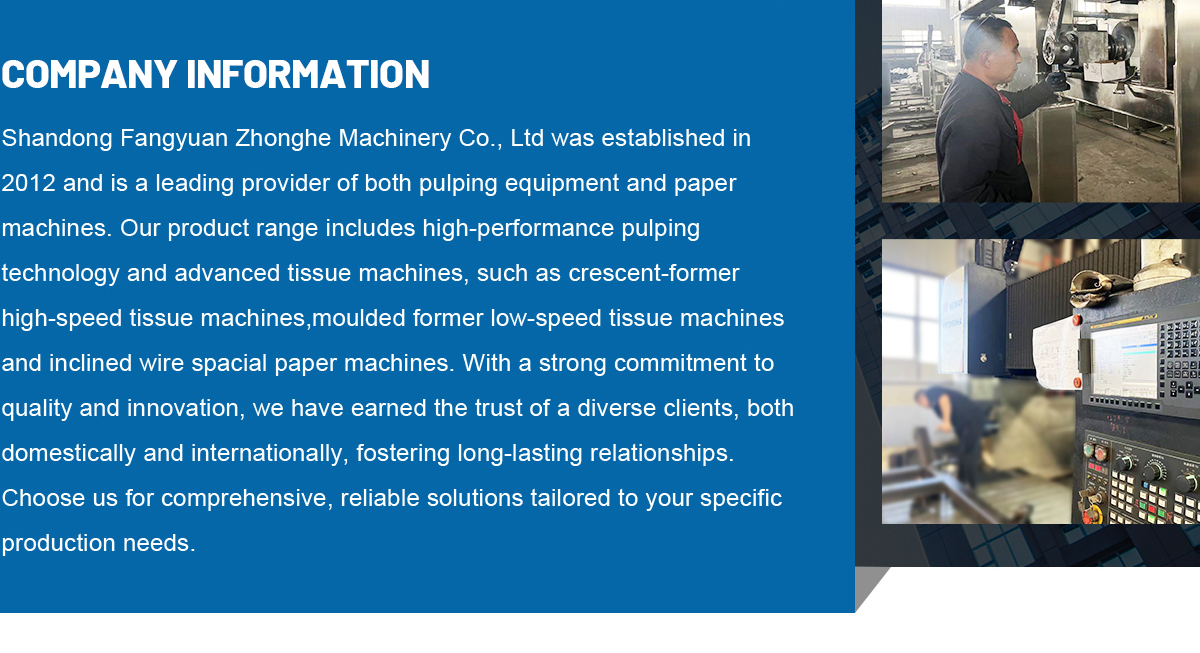 COMPANY INFORMATION

Shandong Fangyuan Zhonghe Machinery Co., Ltd was established in 2012 and is a leading provider of both pulping equipment and paper machines. Our product range includes high-performance pulping technology and advanced tissue machines, such as crescent-former high-speed tissue machines,moulded former low-speed tissue machines and inclined wire spacial paper machines. With a strong commitment to quality and innovation, we have earned the trust of a diverse clients, both domestically and internationally, fostering long-lasting relationships. Choose us for comprehensive, reliable solutions tailored to your specific production needs.